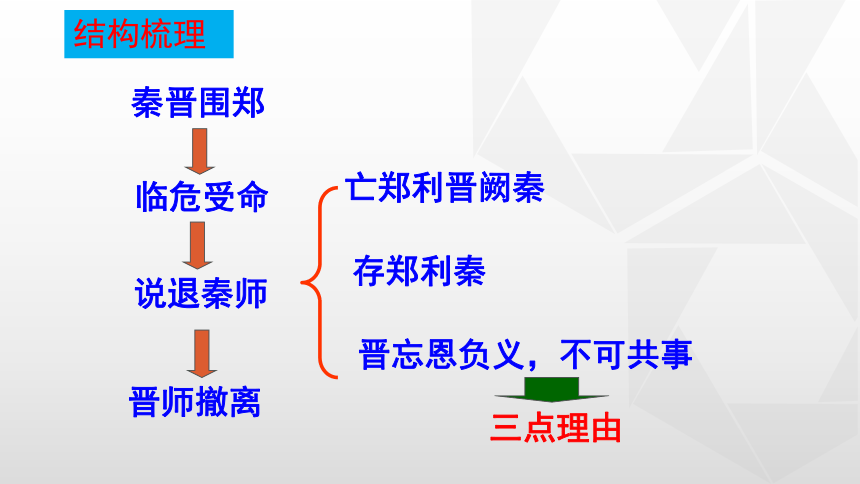 结构梳理

秦晋围郑

临危受命

说退秦师

晋师撤离

亡郑利晋阙秦

存郑利秦

晋忘恩负义，不可共事

三点理由